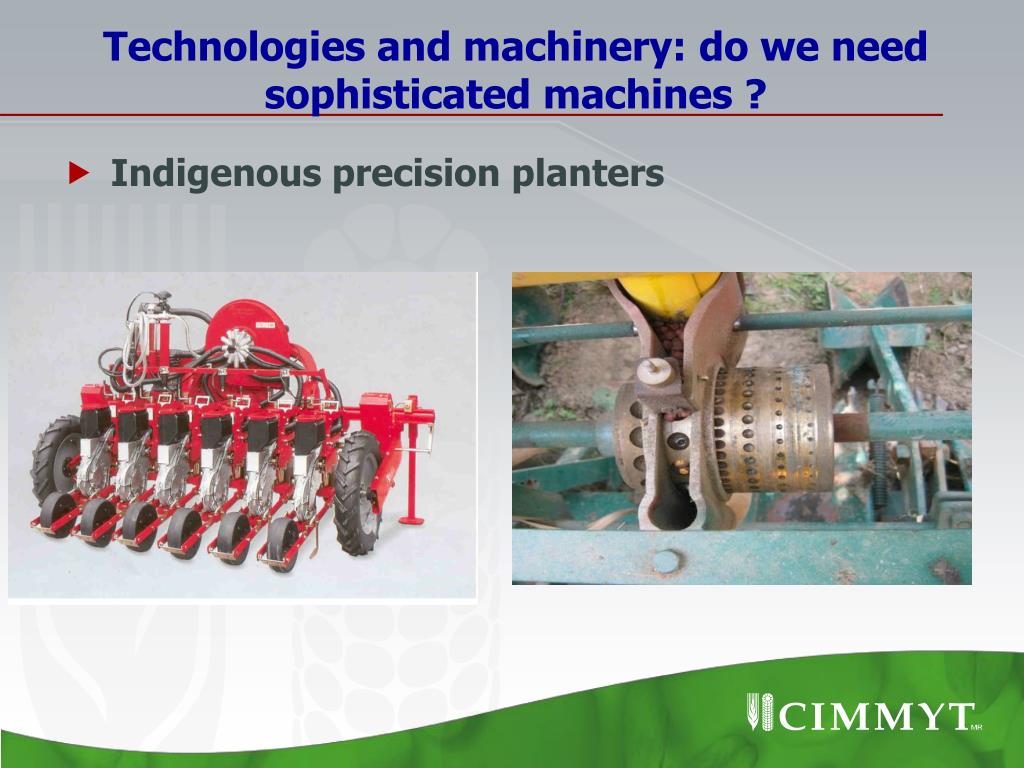 Technologies and machinery: do we need sophisticated machines ?

Indigenous precision planters

CIMMYT MR